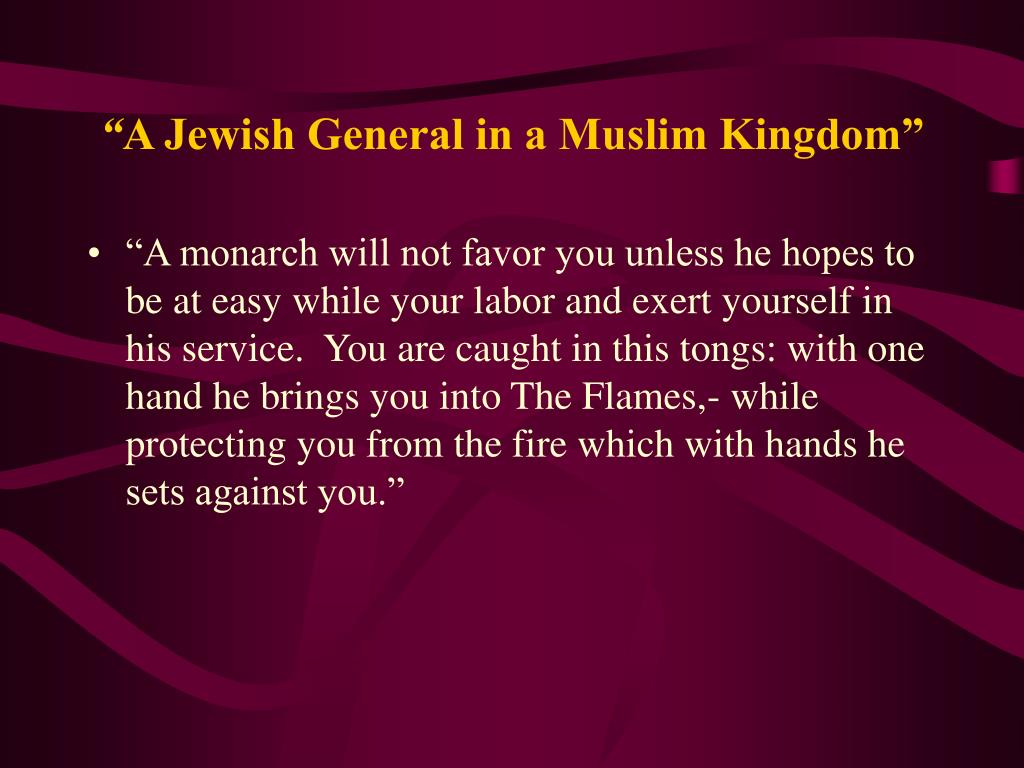 “A Jewish General in a Muslim Kingdom”

• “A monarch will not favor you unless he hopes to be at easy while your labor and exert yourself in his service. You are caught in this tongs: with one hand he brings you into The Flames,- while protecting you from the fire which with hands he sets against you.”